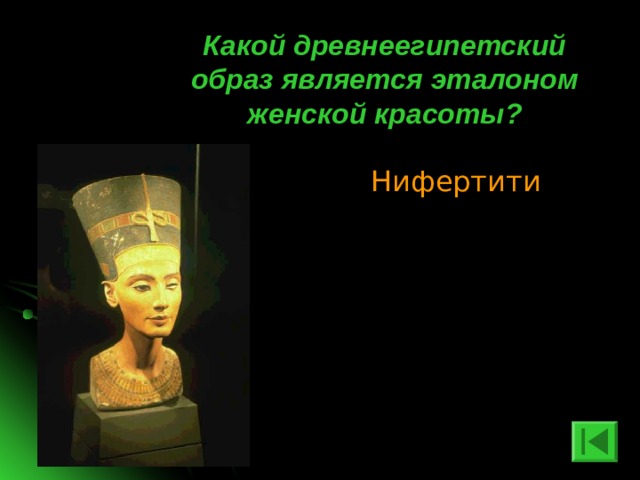 Какой древнеегипетский образ является эталоном женской красоты?

Нифертити